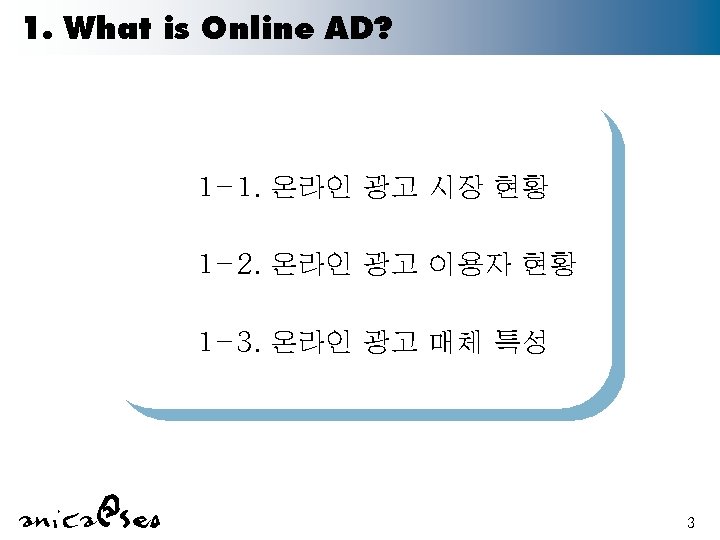 1. What is Online AD?

1-1. 온라인 광고 시장 현황

1-2. 온라인 광고 이용자 현황

1-3. 온라인 광고 매체 특성

anica@sea

3